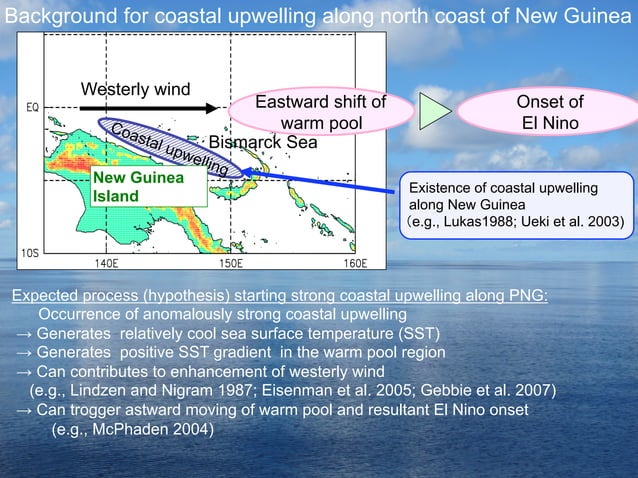 Background for coastal upwelling along north coast of New Guinea

Westerly wind

EQ

Coastal upwelling

Bismarck Sea

New Guinea Island

10S

140E

150E

160E

Eastward shift of warm pool

Onset of El Nino

Existence of coastal upwelling along New Guinea (e.g., Lukas1988; Ueki et al. 2003)

Expected process (hypothesis) starting strong coastal upwelling along PNG:
Occurrence of anomalously strong coastal upwelling
→ Generates relatively cool sea surface temperature (SST)
→ Generates positive SST gradient in the warm pool region
→ Can contributes to enhancement of westerly wind
(e.g., Lindzen and Nigram 1987; Eisenman et al. 2005; Gebbie et al. 2007)
→ Can trogger astward moving of warm pool and resultant El Nino onset
(e.g., McPhaden 2004)